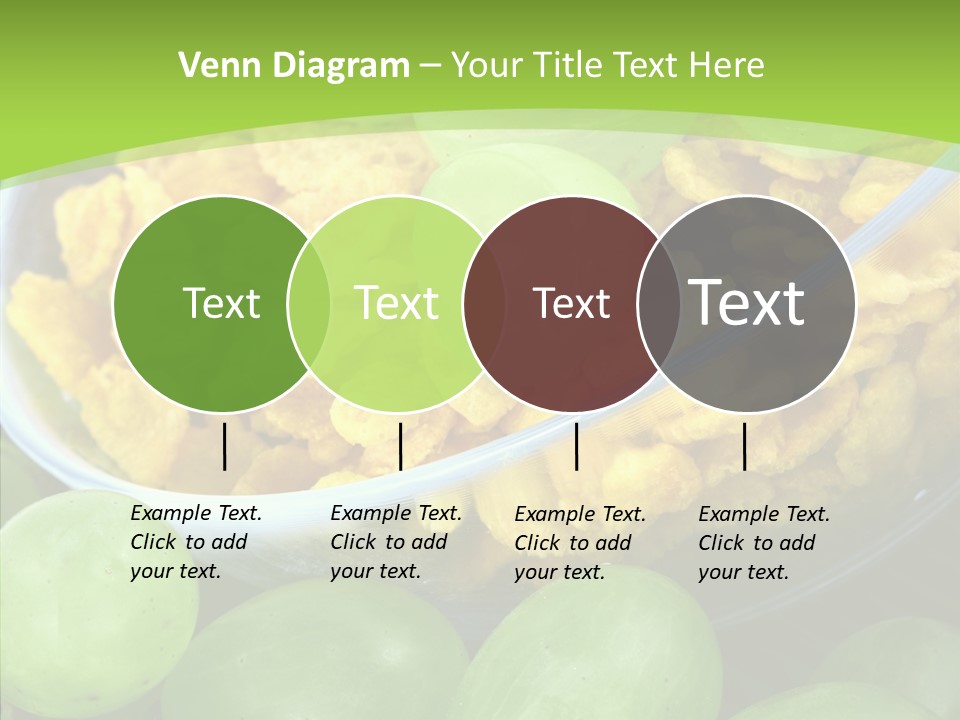 Venn Diagram – Your Title Text Here

Text

Text

Text

Text

Example Text. Click to add your text.

Example Text. Click to add your text.

Example Text. Click to add your text.

Example Text. Click to add your text.